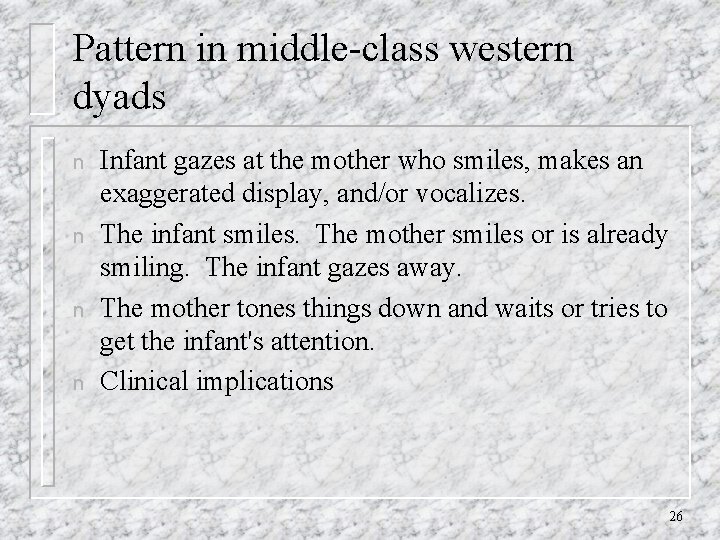 Pattern in middle-class western dyads

n Infant gazes at the mother who smiles, makes an exaggerated display, and/or vocalizes.
n The infant smiles. The mother smiles or is already smiling. The infant gazes away.
n The mother tones things down and waits or tries to get the infant's attention.
n Clinical implications

26